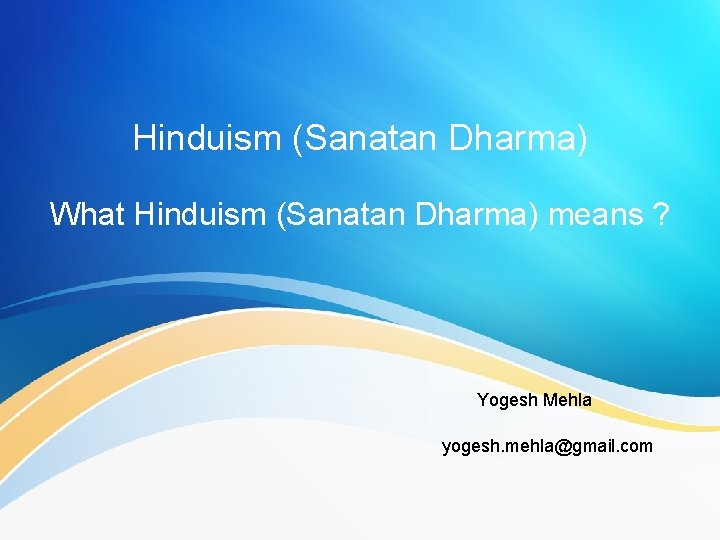 Hinduism (Sanatan Dharma)

What Hinduism (Sanatan Dharma) means ?

Yogesh Mehla

yogesh.mehla@gmail.com